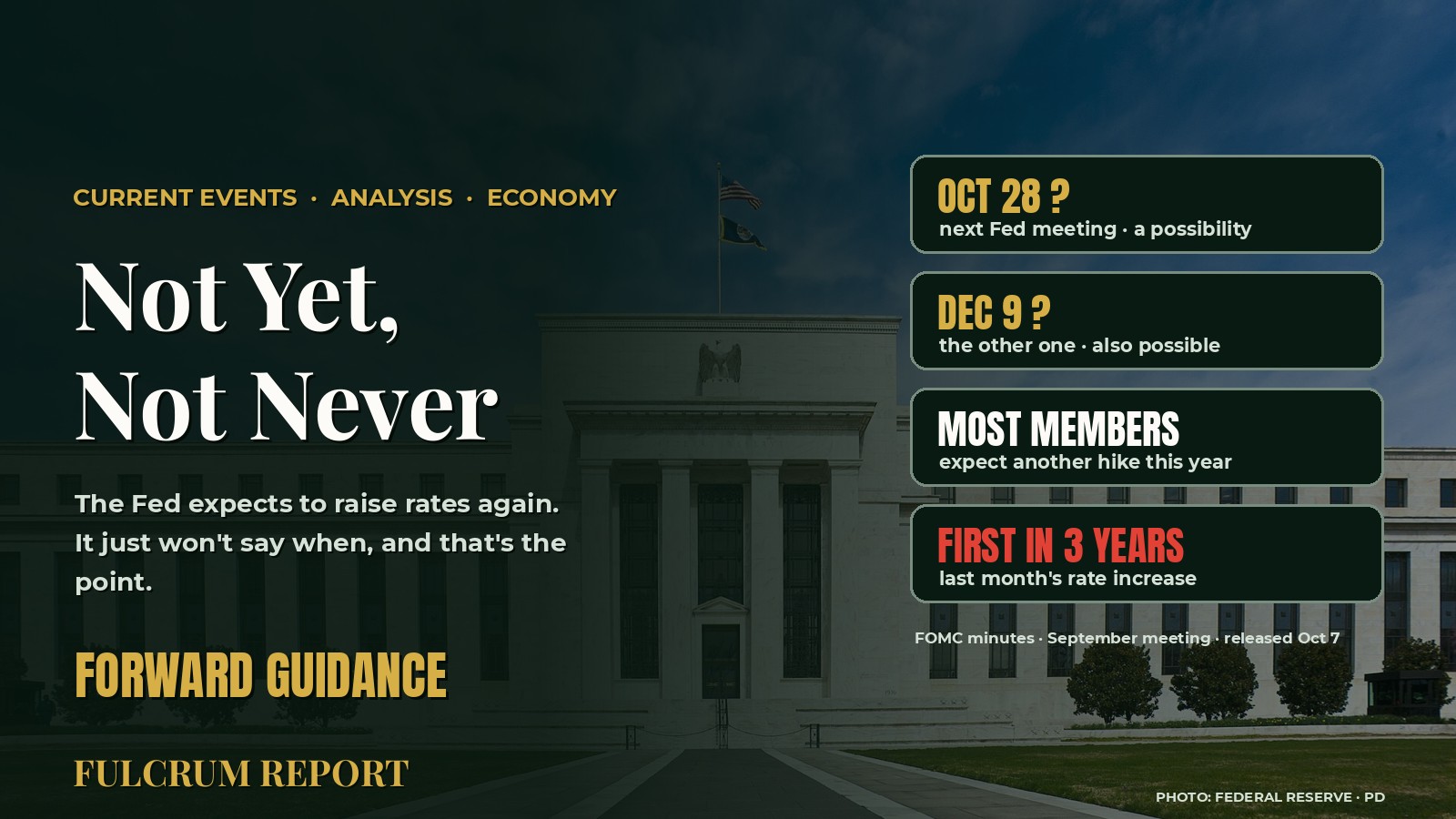 CURRENT EVENTS · ANALYSIS · ECONOMY

Not Yet,
Not Never

The Fed expects to raise rates again. It just won't say when, and that's the point.

FORWARD GUIDANCE

FULCRUM REPORT

OCT 28 ?
next Fed meeting · a possibility

DEC 9 ?
the other one · also possible

MOST MEMBERS
expect another hike this year

FIRST IN 3 YEARS
last month's rate increase

FOMC minutes · September meeting · released Oct 7

PHOTO: FEDERAL RESERVE · PD